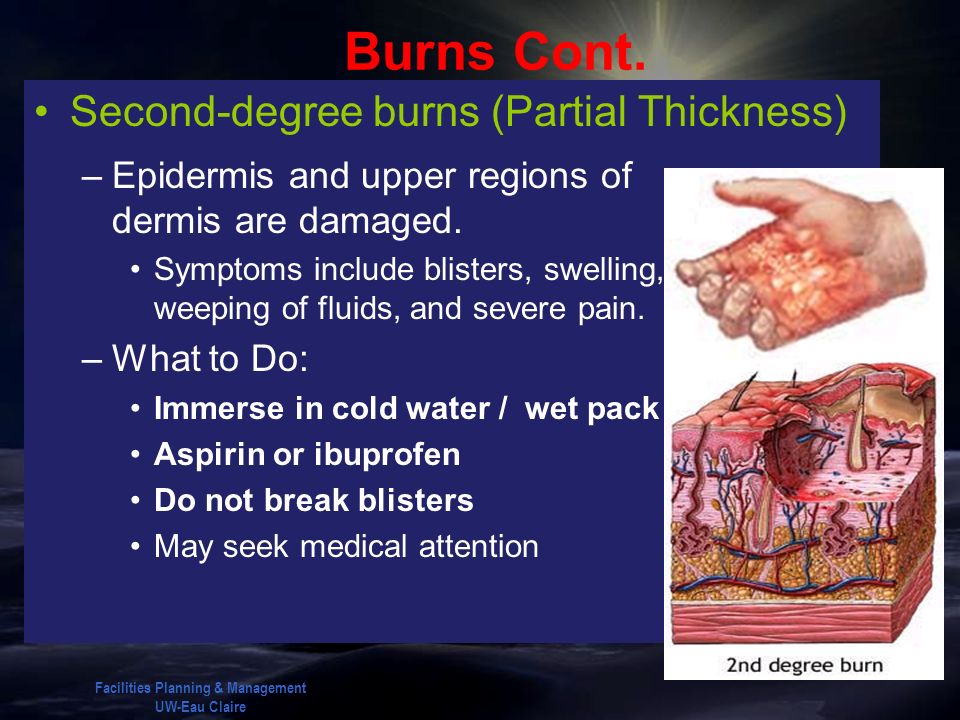 Burns Cont.

• Second-degree burns (Partial Thickness)

– Epidermis and upper regions of dermis are damaged.

• Symptoms include blisters, swelling, weeping of fluids, and severe pain.

– What to Do:

• Immerse in cold water / wet pack

• Aspirin or ibuprofen

• Do not break blisters

• May seek medical attention

2nd degree burn

Facilities Planning & Management
UW-Eau Claire